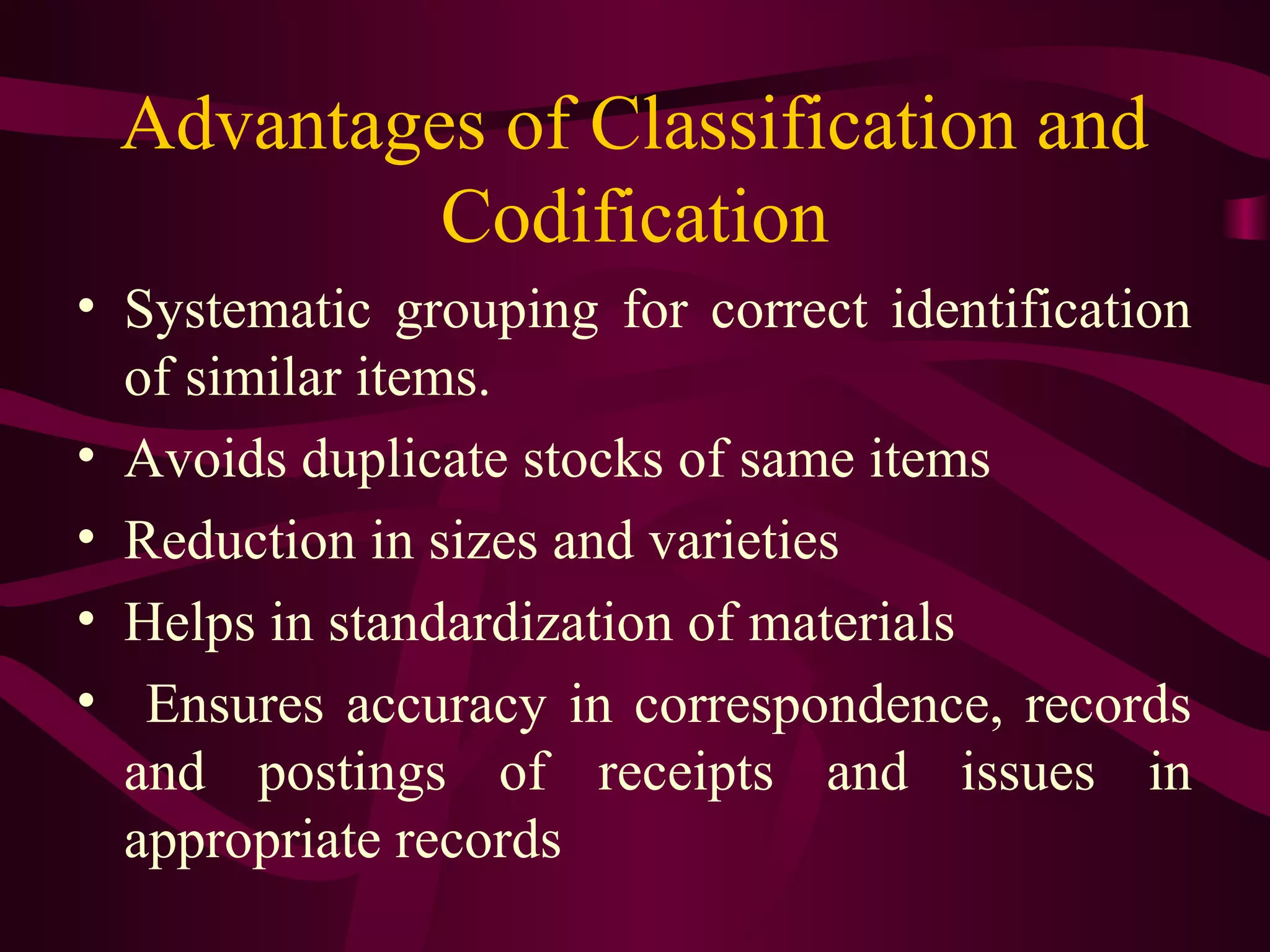 Advantages of Classification and Codification

• Systematic grouping for correct identification of similar items.
• Avoids duplicate stocks of same items
• Reduction in sizes and varieties
• Helps in standardization of materials
• Ensures accuracy in correspondence, records and postings of receipts and issues in appropriate records